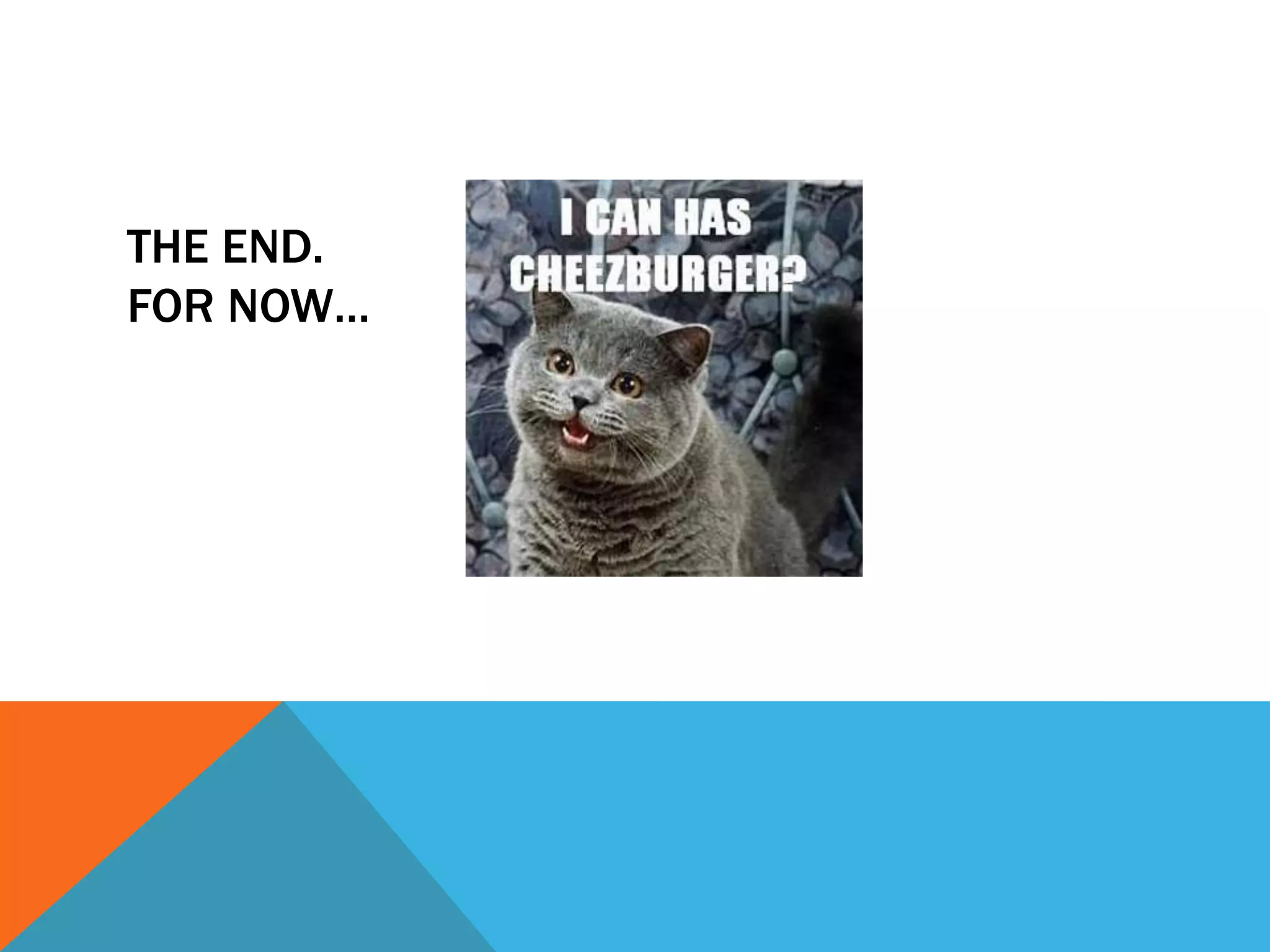 THE END.
FOR NOW…

I CAN HAS CHEEZBURGER?